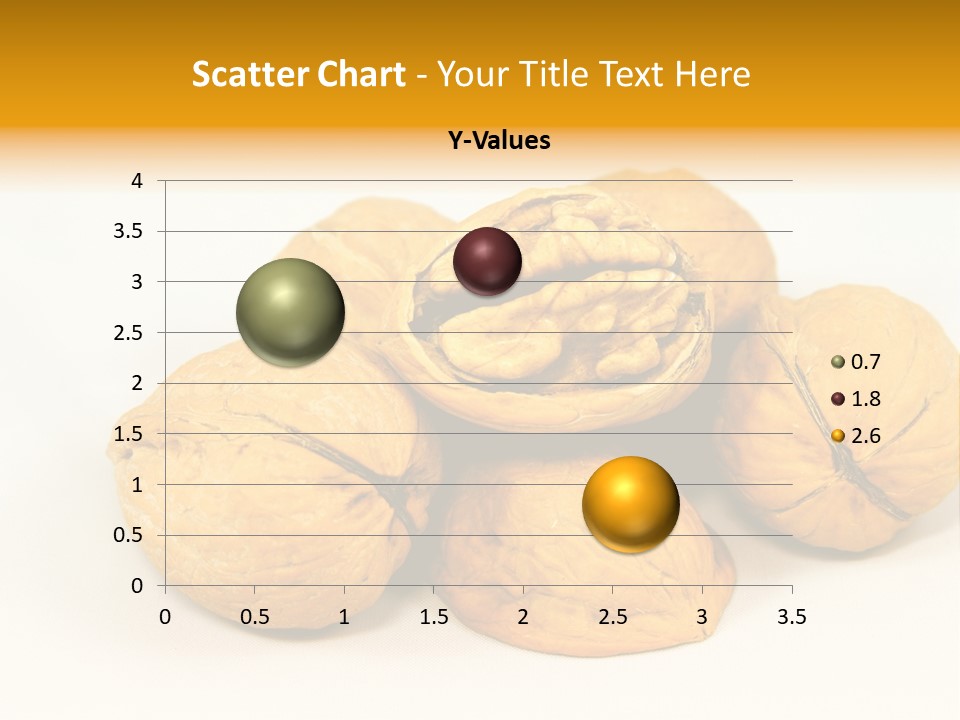 Scatter Chart - Your Title Text Here

Y-Values

4
3.5
3
2.5
2
1.5
1
0.5
0

0 0.5 1 1.5 2 2.5 3 3.5

0.7
1.8
2.6